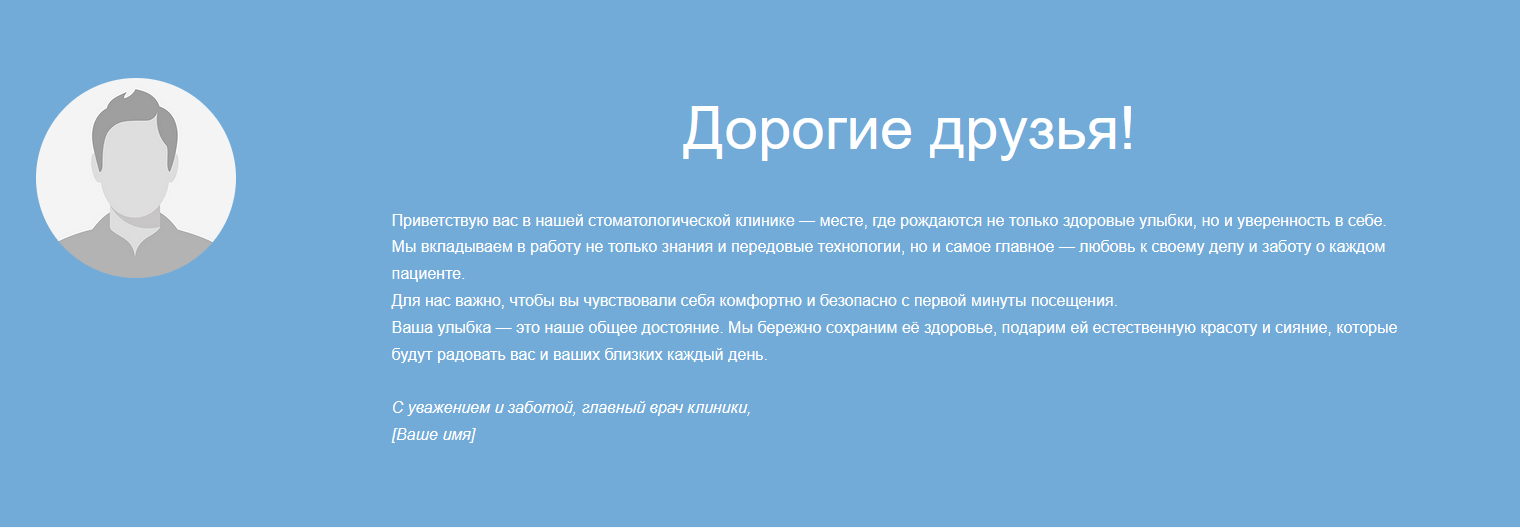 Дорогие друзья!

Приветствую вас в нашей стоматологической клинике — месте, где рождаются не только здоровые улыбки, но и уверенность в себе.
Мы вкладываем в работу не только знания и передовые технологии, но и самое главное — любовь к своему делу и заботу о каждом пациенте.
Для нас важно, чтобы вы чувствовали себя комфортно и безопасно с первой минуты посещения.
Ваша улыбка — это наше общее достояние. Мы бережно сохраним её здоровье, подарим ей естественную красоту и сияние, которые будут радовать вас и ваших близких каждый день.

С уважением и заботой, главный врач клиники,
[Ваше имя]